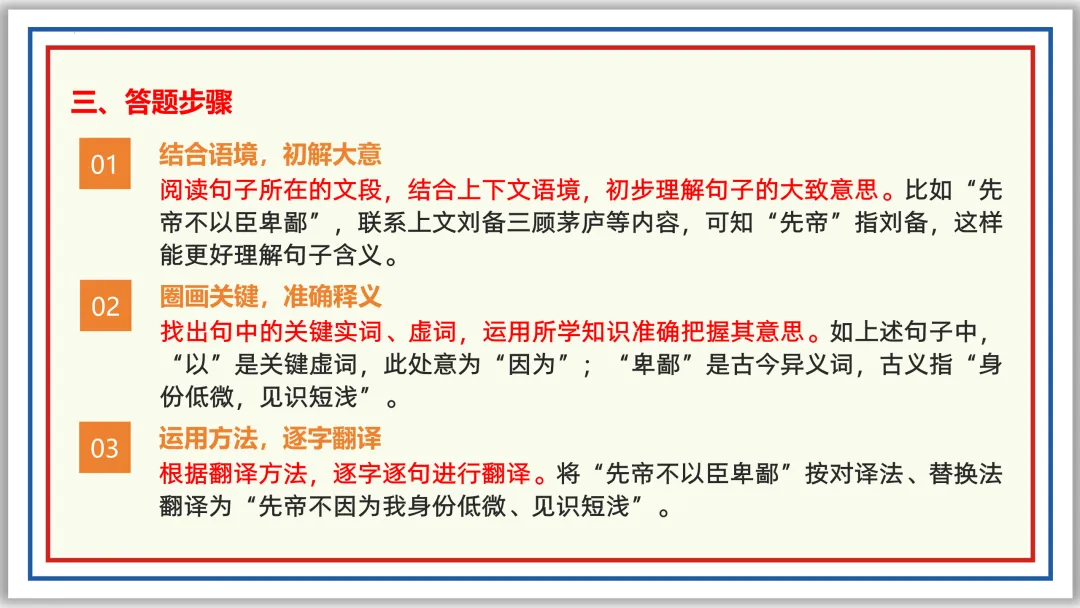 三、答题步骤

01

结合语境，初解大意

阅读句子所在的文段，结合上下文语境，初步理解句子的大致意思。比如“先帝不以臣卑鄙”，联系上文刘备三顾茅庐等内容，可知“先帝”指刘备，这样能更好理解句子含义。

02

圈画关键，准确释义

找出句中的关键实词、虚词，运用所学知识准确把握其意思。如上述句子中，“以”是关键虚词，此处意为“因为”；“卑鄙”是古今异义词，古义指“身份低微，见识短浅”。

03

运用方法，逐字翻译

根据翻译方法，逐字逐句进行翻译。将“先帝不以臣卑鄙”按对译法、替换法翻译为“先帝不因为我身份低微、见识短浅”。